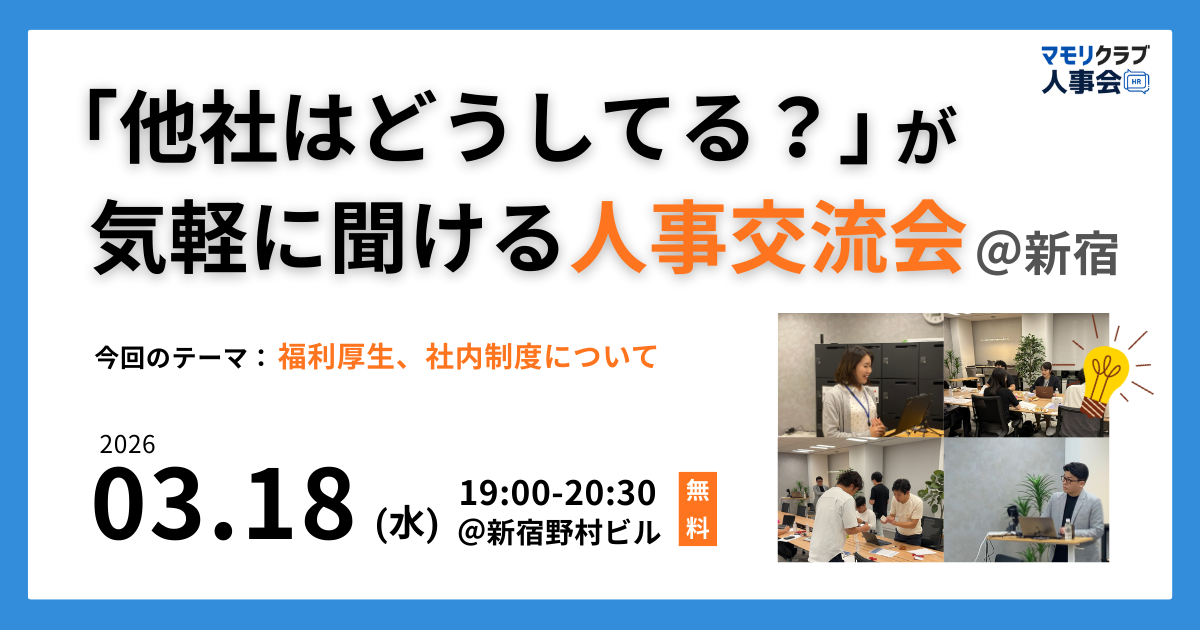 マモリクラブ
人事会 HR

「他社はどうしてる？」が
気軽に聞ける人事交流会 @新宿

今回のテーマ：福利厚生、社内制度について

2026
03.18（水）

19:00-20:30
@新宿野村ビル

無料